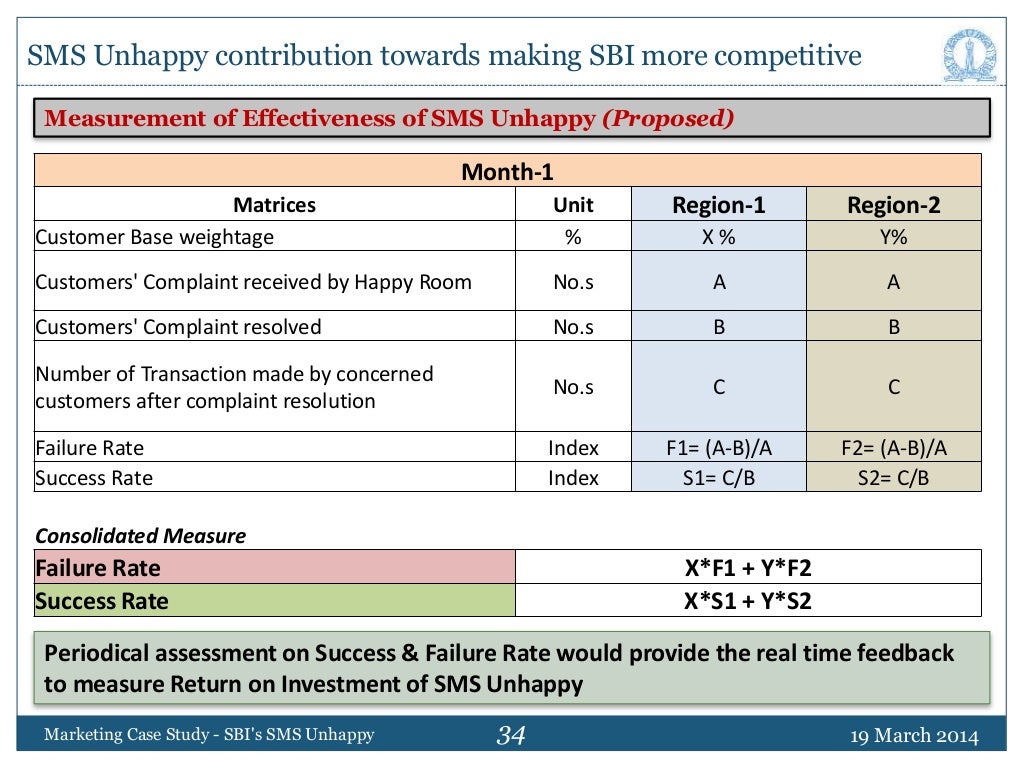 SMS Unhappy contribution towards making SBI more competitive

Measurement of Effectiveness of SMS Unhappy (Proposed)

| Month-1 | | | |
|---|---|---|---|
| Matrices | Unit | Region-1 | Region-2 |
| Customer Base weightage | % | X % | Y% |
| Customers' Complaint received by Happy Room | No.s | A | A |
| Customers' Complaint resolved | No.s | B | B |
| Number of Transaction made by concerned customers after complaint resolution | No.s | C | C |
| Failure Rate | Index | F1= (A-B)/A | F2= (A-B)/A |
| Success Rate | Index | S1= C/B | S2= C/B |

Consolidated Measure

| Failure Rate | X*F1 + Y*F2 |
|---|---|
| Success Rate | X*S1 + Y*S2 |

Periodical assessment on Success & Failure Rate would provide the real time feedback to measure Return on Investment of SMS Unhappy

Marketing Case Study - SBI's SMS Unhappy
34
19 March 2014